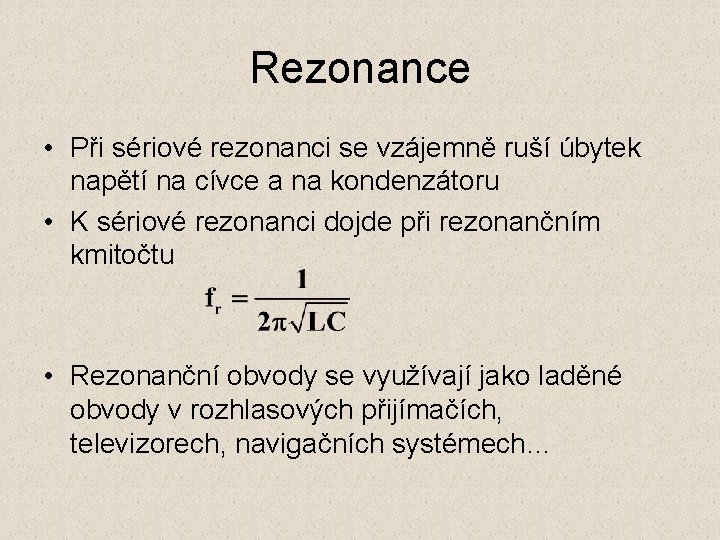 Rezonance

• Při sériové rezonanci se vzájemně ruší úbytek napětí na cívce a na kondenzátoru
• K sériové rezonanci dojde při rezonančním kmitočtu

$f_r = \frac{1}{2\pi\sqrt{LC}}$

• Rezonanční obvody se využívají jako laděné obvody v rozhlasových přijímačích, televizorech, navigačních systémech...